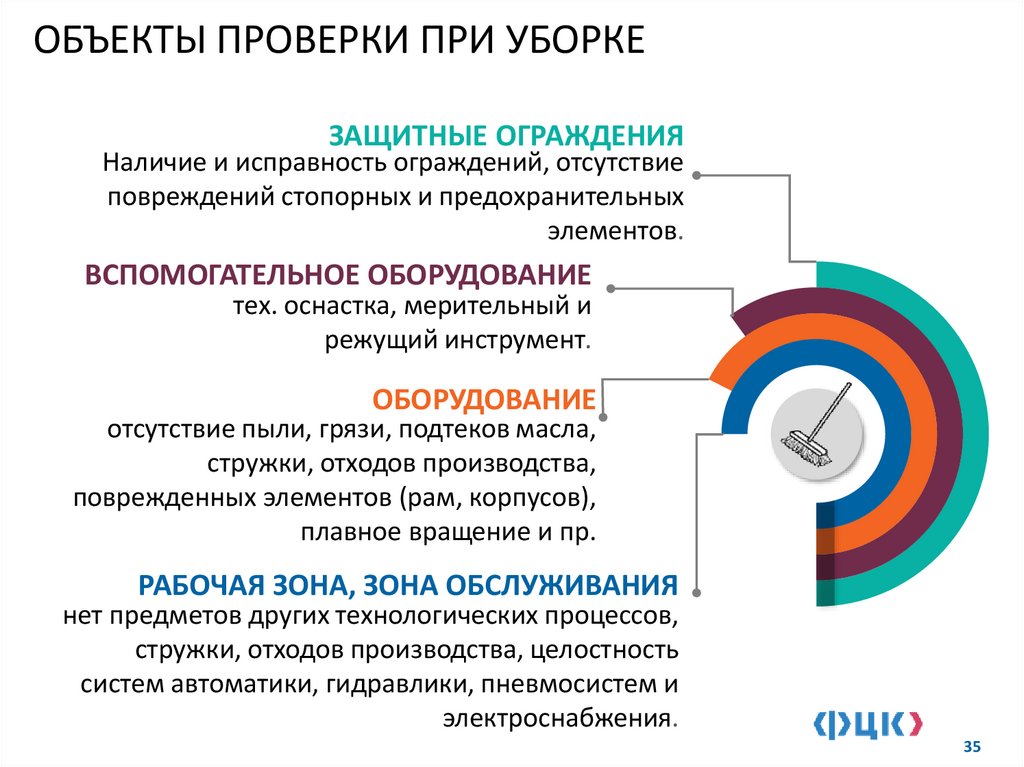 ОБЪЕКТЫ ПРОВЕРКИ ПРИ УБОРКЕ

ЗАЩИТНЫЕ ОГРАЖДЕНИЯ
Наличие и исправность ограждений, отсутствие повреждений стопорных и предохранительных элементов.

ВСПОМОГАТЕЛЬНОЕ ОБОРУДОВАНИЕ
тех. оснастка, мерительный и режущий инструмент.

ОБОРУДОВАНИЕ
отсутствие пыли, грязи, подтеков масла, стружки, отходов производства, поврежденных элементов (рам, корпусов), плавное вращение и пр.

РАБОЧАЯ ЗОНА, ЗОНА ОБСЛУЖИВАНИЯ
нет предметов других технологических процессов, стружки, отходов производства, целостность систем автоматики, гидравлики, пневмосистем и электроснабжения.

ФЦК

35